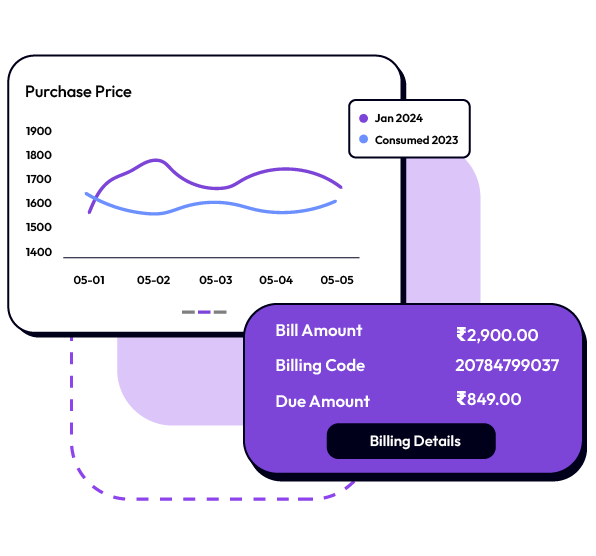 Purchase Price

Jan 2024
Consumed 2023

1900
1800
1700
1600
1500
1400

05-01 05-02 05-03 05-04 05-05

Bill Amount ₹2,900.00
Billing Code 20784799037
Due Amount ₹849.00

Billing Details